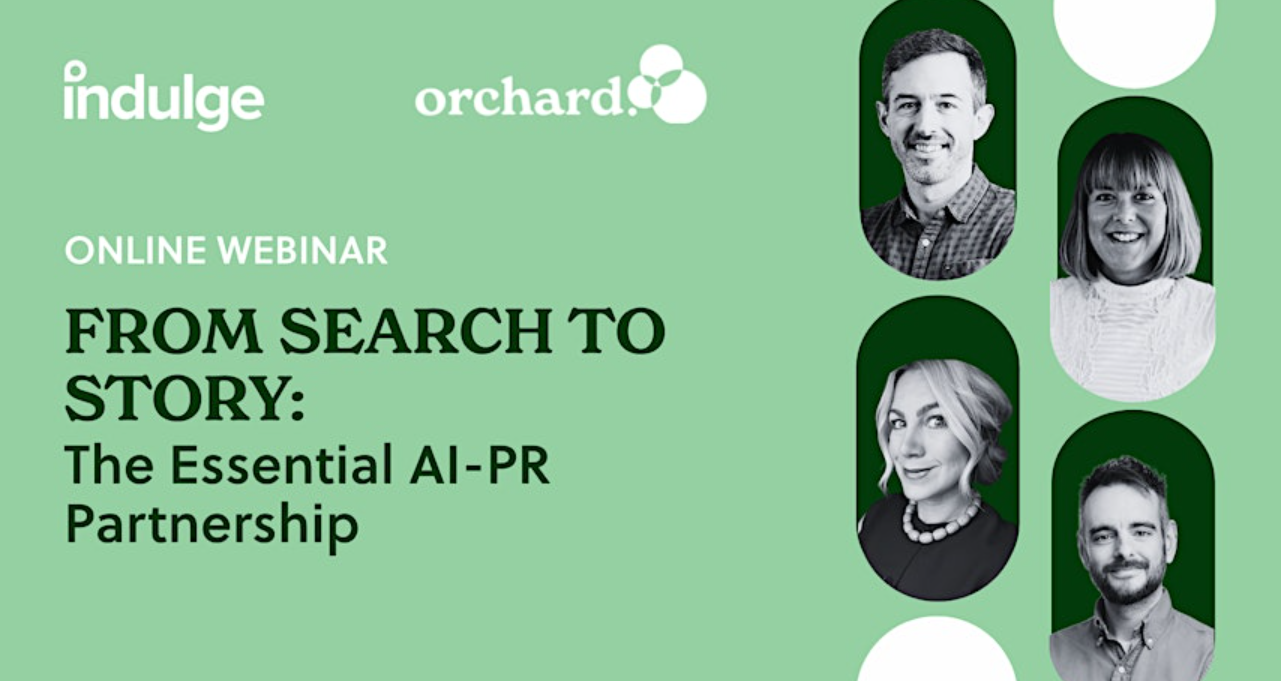 indulge

orchard.

ONLINE WEBINAR

FROM SEARCH TO STORY:
The Essential AI-PR Partnership